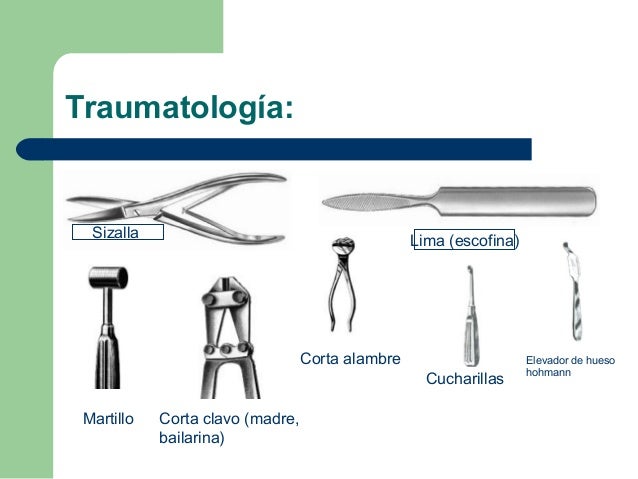 Traumatología:

Sizalla

Lima (escofina)

Corta alambre

Cucharillas

Elevador de hueso hohmann

Martillo

Corta clavo (madre, bailarina)